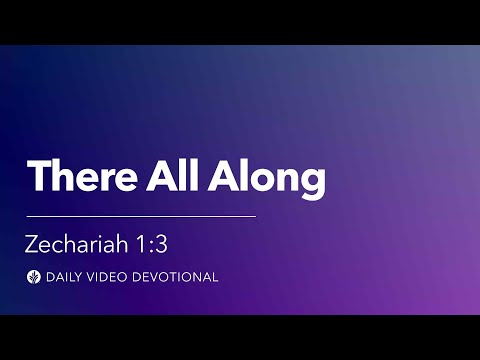 There All Along

Zechariah 1:3

DAILY VIDEO DEVOTIONAL